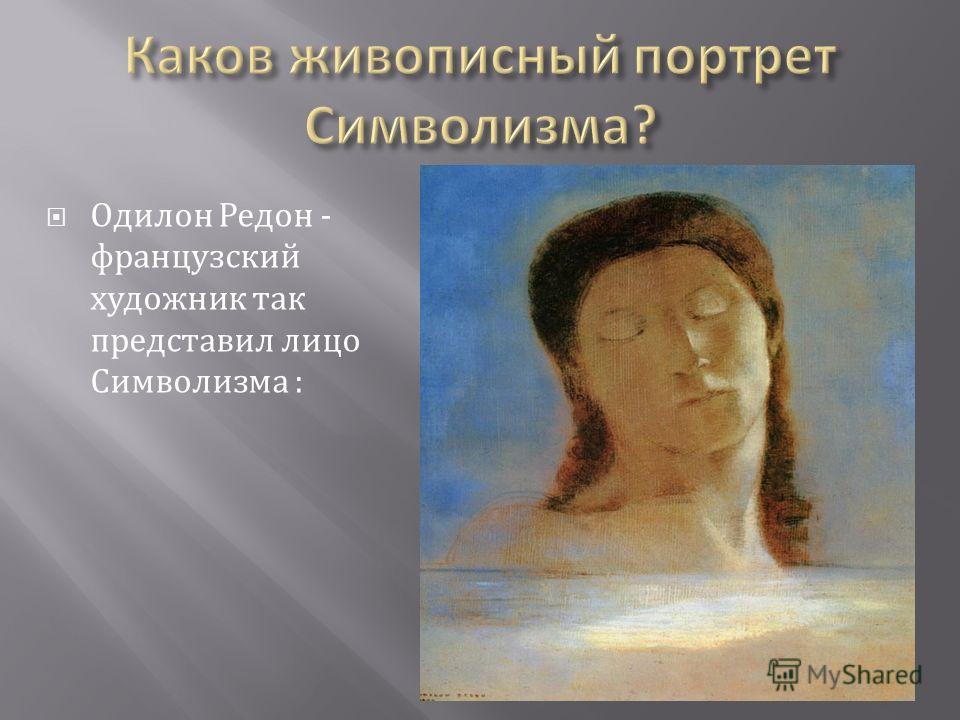 Каков живописный портрет Символизма?

Одилон Редон - французский художник так представил лицо Символизма :

MyShared